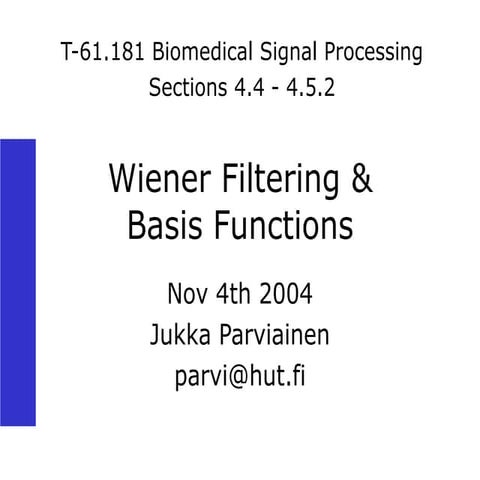 T-61.181 Biomedical Signal Processing
Sections 4.4 - 4.5.2

Wiener Filtering &
Basis Functions

Nov 4th 2004
Jukka Parviainen
parvi@hut.fi